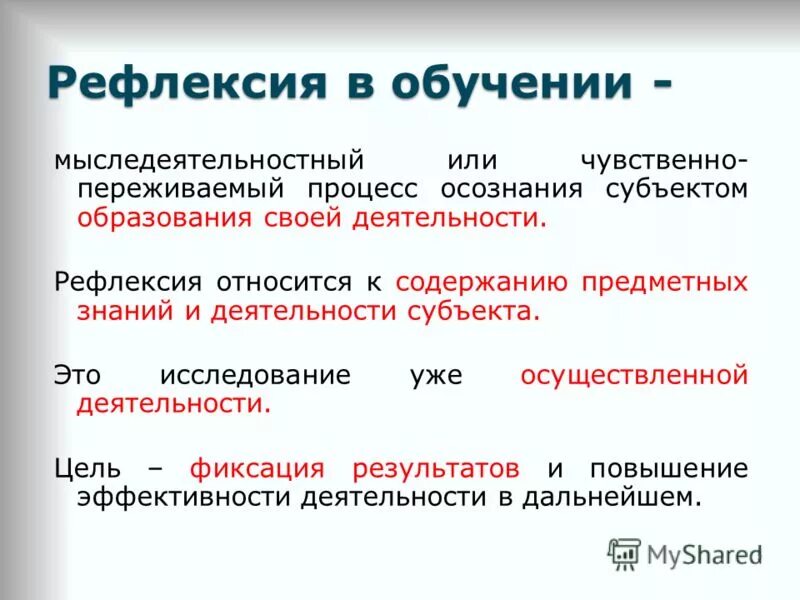 Рефлексия в обучении -

мыследеятельностный или чувственно-переживаемый процесс осознания субъектом образования своей деятельности.

Рефлексия относится к содержанию предметных знаний и деятельности субъекта.

Это исследование уже осуществленной деятельности.

Цель – фиксация результатов и повышение эффективности деятельности в дальнейшем.

MyShared